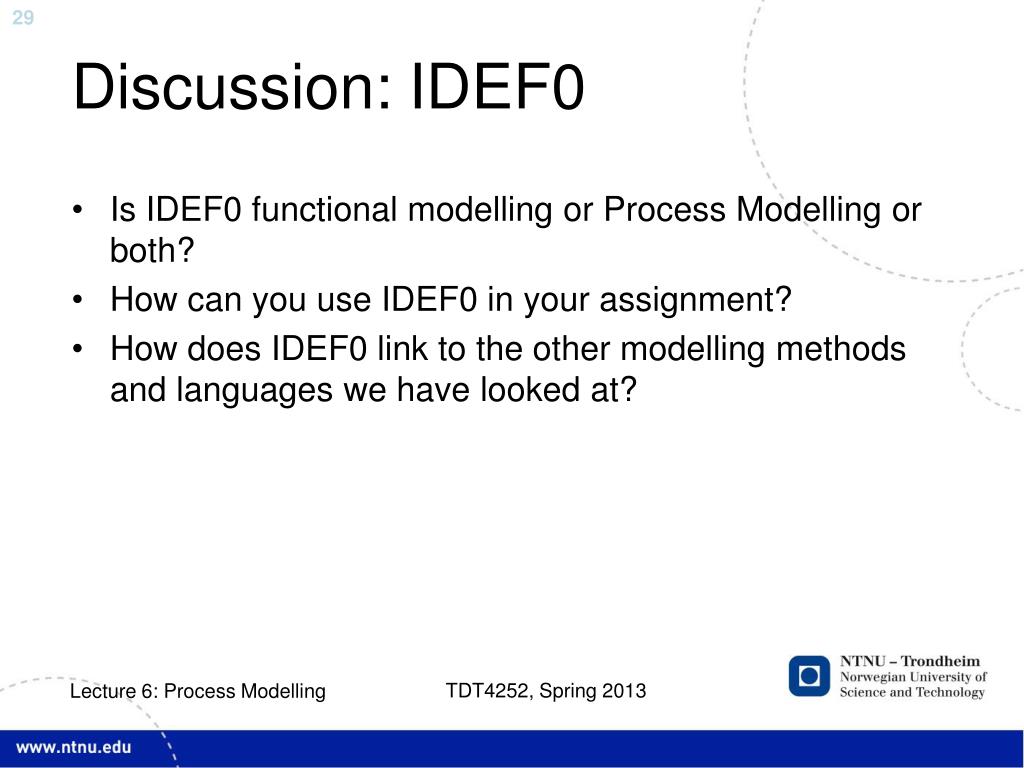 29

Discussion: IDEF0

• Is IDEF0 functional modelling or Process Modelling or both?
• How can you use IDEF0 in your assignment?
• How does IDEF0 link to the other modelling methods and languages we have looked at?

Lecture 6: Process Modelling

TDT4252, Spring 2013

NTNU – Trondheim
Norwegian University of Science and Technology

www.ntnu.edu